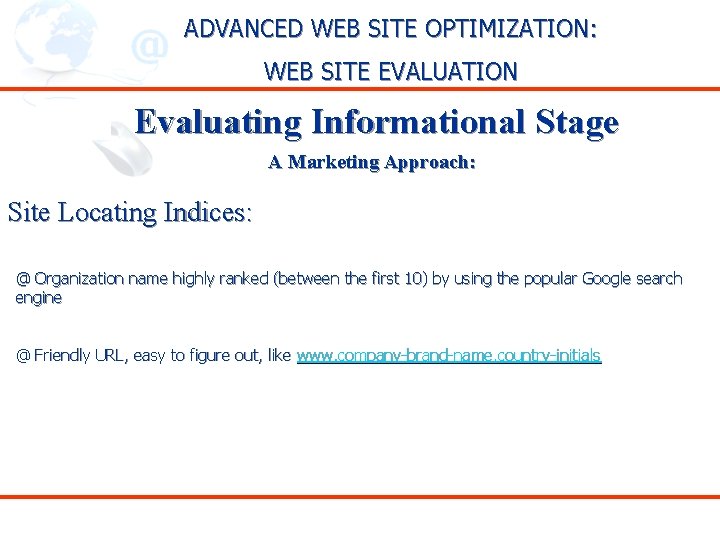 ADVANCED WEB SITE OPTIMIZATION:

WEB SITE EVALUATION

Evaluating Informational Stage

A Marketing Approach:

Site Locating Indices:

@ Organization name highly ranked (between the first 10) by using the popular Google search engine

@ Friendly URL, easy to figure out, like www.company-brand-name.country-initials